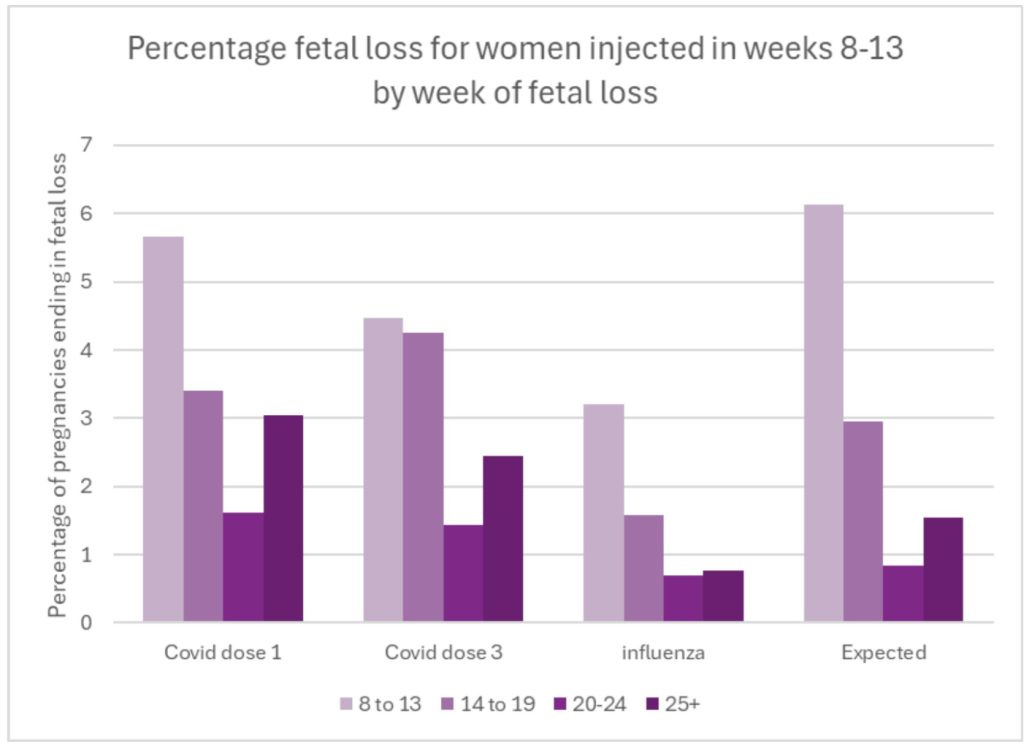 Percentage fetal loss for women injected in weeks 8-13
by week of fetal loss

Percentage of pregnancies ending in fetal loss

7
6
5
4
3
2
1
0

Covid dose 1
Covid dose 3
influenza
Expected

8 to 13
14 to 19
20-24
25+